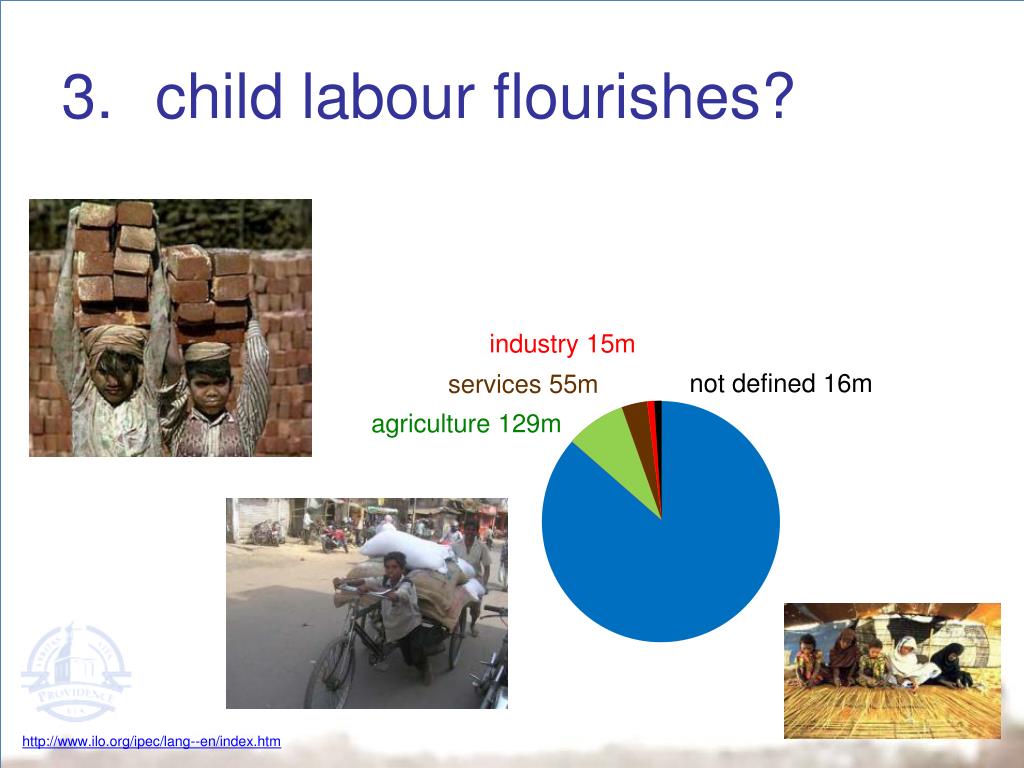 3. child labour flourishes?

industry 15m

services 55m

not defined 16m

agriculture 129m

PROVIDENCE

http://www.ilo.org/ipec/lang--en/index.htm